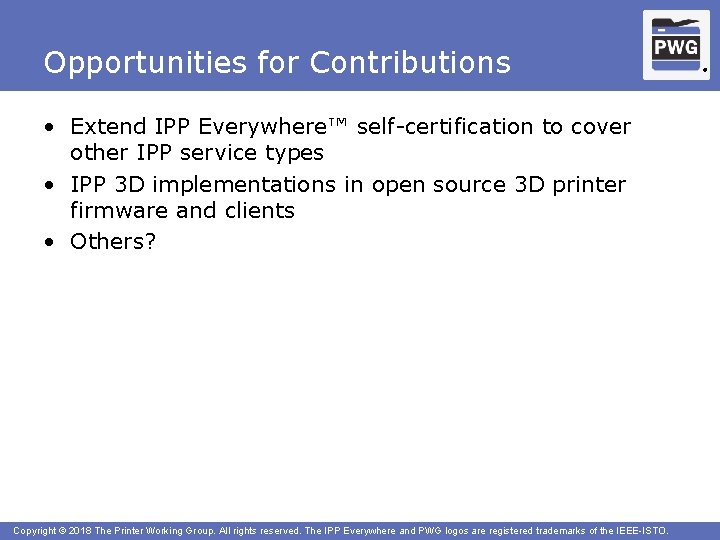 Opportunities for Contributions

PWG

• Extend IPP Everywhere™ self-certification to cover other IPP service types
• IPP 3D implementations in open source 3D printer firmware and clients
• Others?

Copyright © 2018 The Printer Working Group. All rights reserved. The IPP Everywhere and PWG logos are registered trademarks of the IEEE-ISTO.